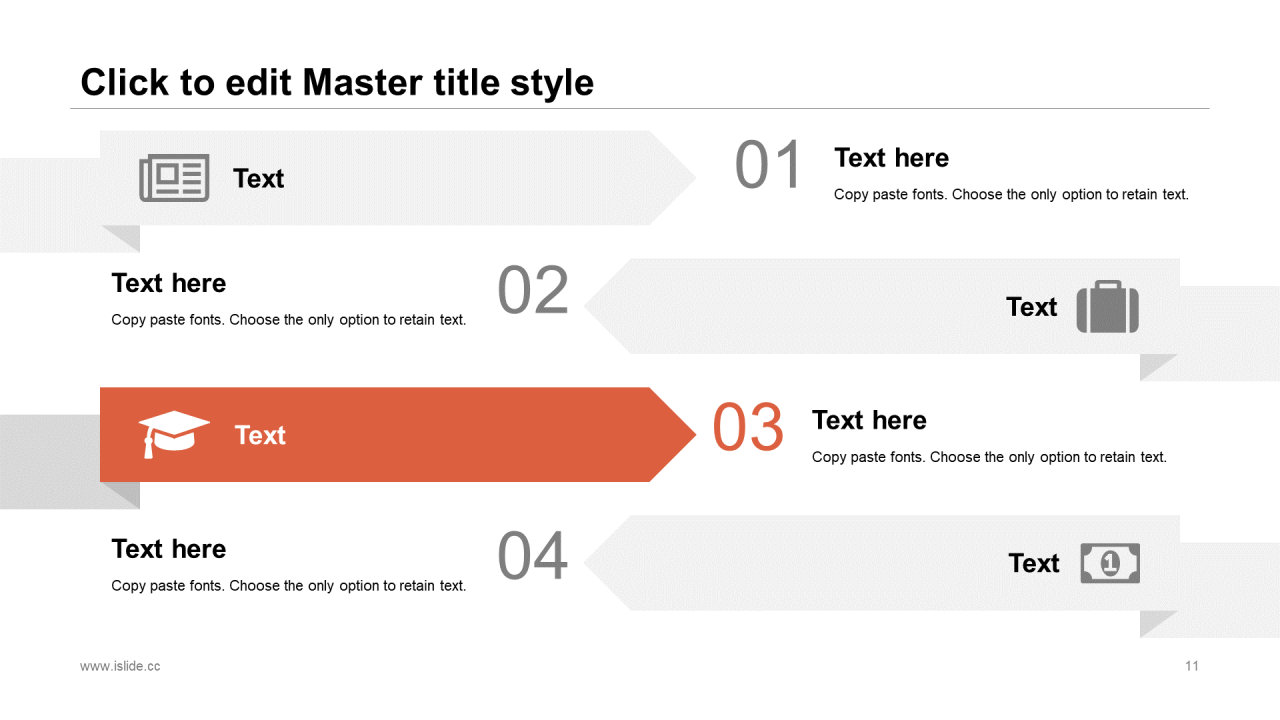 Click to edit Master title style

Text

01

Text here

Copy paste fonts. Choose the only option to retain text.

Text here

Copy paste fonts. Choose the only option to retain text.

02

Text

Text

03

Text here

Copy paste fonts. Choose the only option to retain text.

Text here

Copy paste fonts. Choose the only option to retain text.

04

Text

www.islide.cc

11